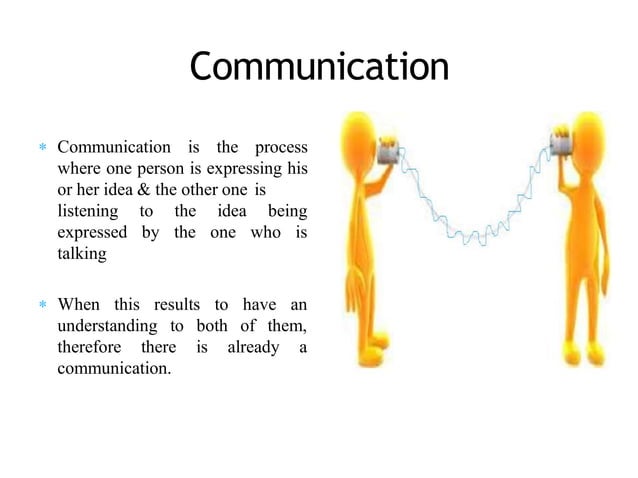 Communication

* Communication is the process where one person is expressing his or her idea & the other one is listening to the idea being expressed by the one who is talking

* When this results to have an understanding to both of them, therefore there is already a communication.